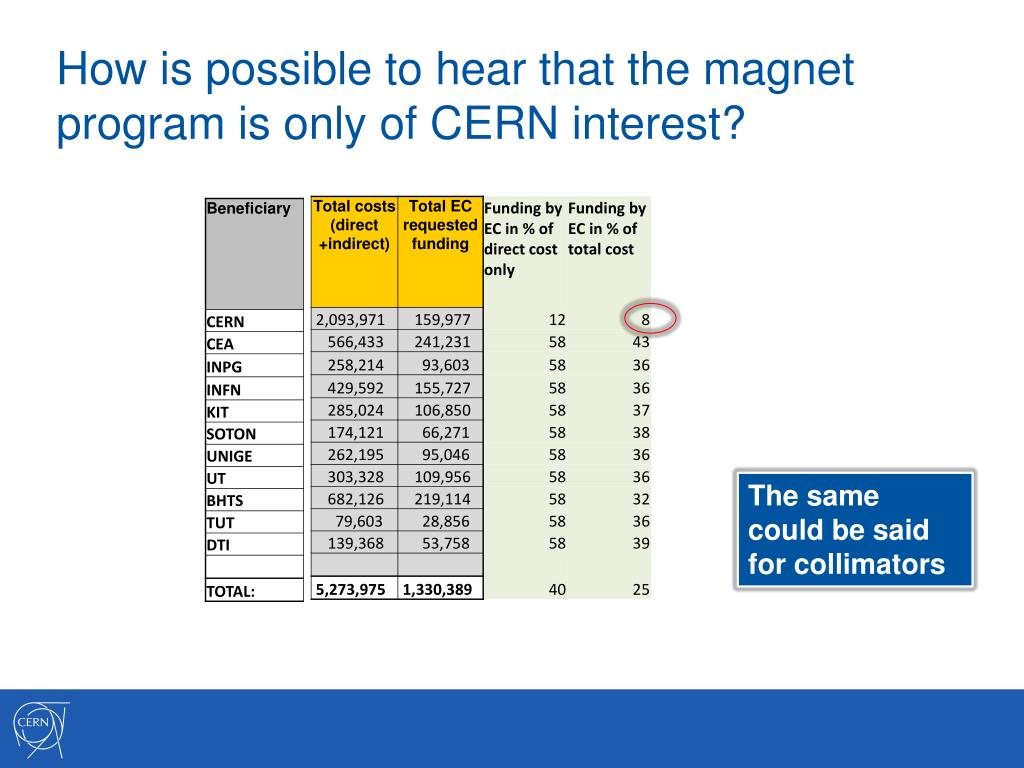 How is possible to hear that the magnet program is only of CERN interest?

| Beneficiary | Total costs (direct +indirect) | Total EC requested funding | Funding by EC in % of direct cost only | Funding by EC in % of total cost |
|---|---|---|---|---|
| CERN | 2,093,971 | 159,977 | 12 | 8 |
| CEA | 566,433 | 241,231 | 58 | 43 |
| INPG | 258,214 | 93,603 | 58 | 36 |
| INFN | 429,592 | 155,727 | 58 | 36 |
| KIT | 285,024 | 106,850 | 58 | 37 |
| SOTON | 174,121 | 66,271 | 58 | 38 |
| UNIGE | 262,195 | 95,046 | 58 | 36 |
| UT | 303,328 | 109,956 | 58 | 36 |
| BHTS | 682,126 | 219,114 | 58 | 32 |
| TUT | 79,603 | 28,856 | 58 | 36 |
| DTI | 139,368 | 53,758 | 58 | 39 |
| | | | | |
| TOTAL: | 5,273,975 | 1,330,389 | 40 | 25 |

The same could be said for collimators

CERN